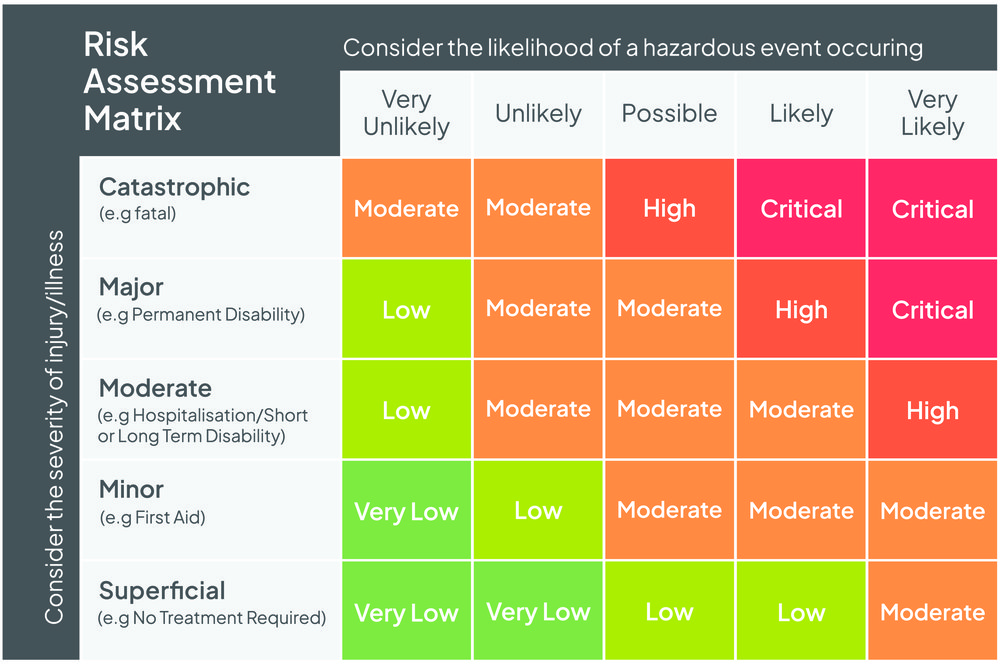 Risk Assessment Matrix

Consider the likelihood of a hazardous event occuring

Consider the severity of injury/illness

| | Very Unlikely | Unlikely | Possible | Likely | Very Likely |
|---|---|---|---|---|---|
| Catastrophic (e.g fatal) | Moderate | Moderate | High | Critical | Critical |
| Major (e.g Permanent Disability) | Low | Moderate | Moderate | High | Critical |
| Moderate (e.g Hospitalisation/Short or Long Term Disability) | Low | Moderate | Moderate | Moderate | High |
| Minor (e.g First Aid) | Very Low | Low | Moderate | Moderate | Moderate |
| Superficial (e.g No Treatment Required) | Very Low | Very Low | Low | Low | Moderate |